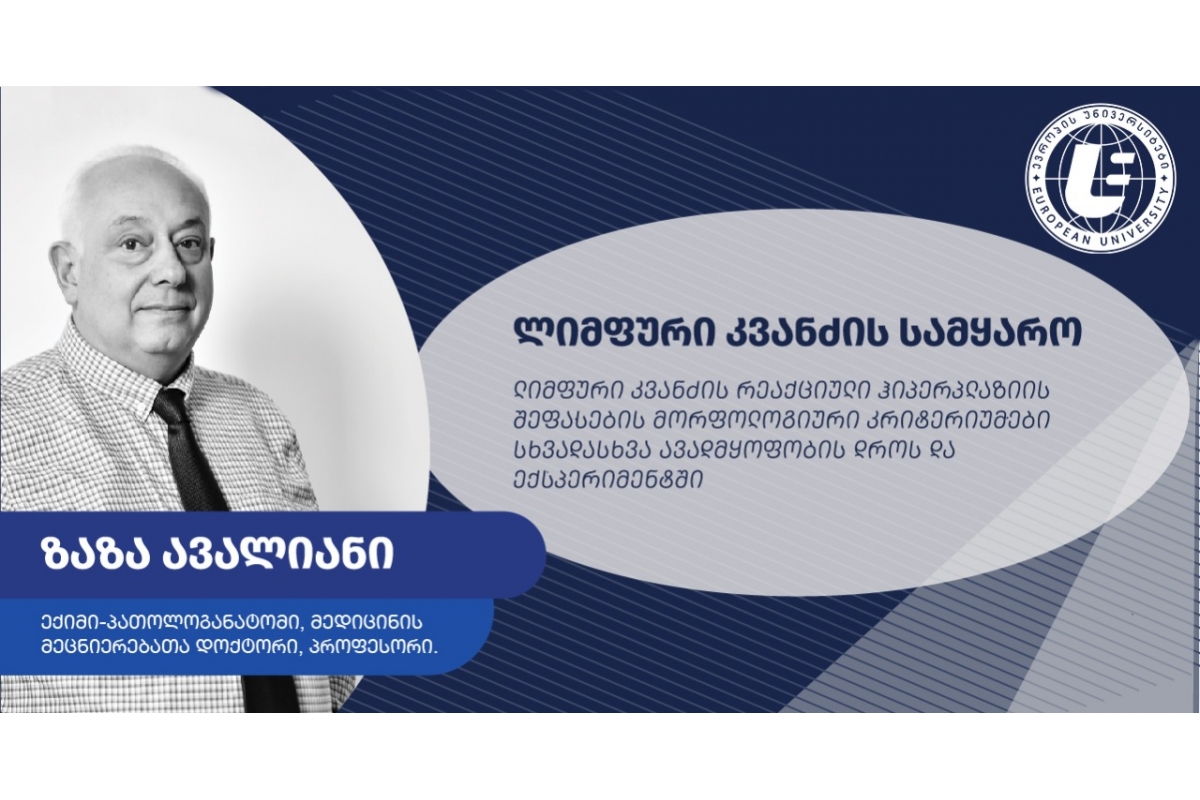 ევროპის უნივერსიტეტი
EUROPEAN UNIVERSITY

ლიმფური კვანძის სამყარო

ლიმფური კვანძის რეაქციული ჰიპერპლაზიის შეფასების მორფოლოგიური კრიტერიუმები სხვადასხვა ავადმყოფობის დროს და ექსპერიმენტში

ზაზა ავალიანი

ექიმი-პათოლოგანატომი, მედიცინის მეცნიერებათა დოქტორი, პროფესორი.